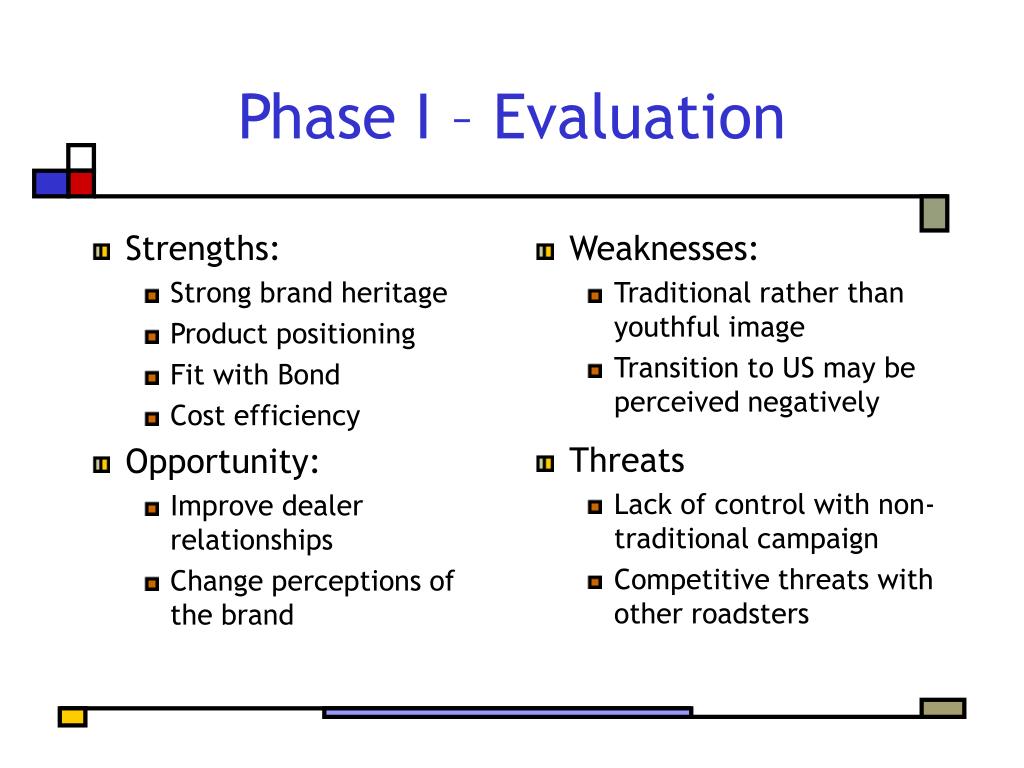 Phase I – Evaluation

Strengths:
- Strong brand heritage
- Product positioning
- Fit with Bond
- Cost efficiency

Opportunity:
- Improve dealer relationships
- Change perceptions of the brand

Weaknesses:
- Traditional rather than youthful image
- Transition to US may be perceived negatively

Threats
- Lack of control with non-traditional campaign
- Competitive threats with other roadsters